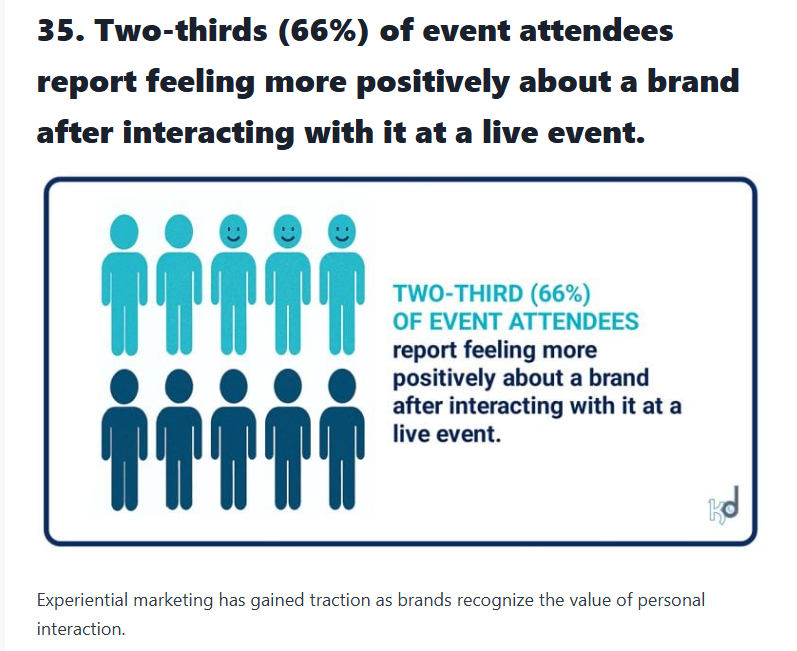 35. Two-thirds (66%) of event attendees report feeling more positively about a brand after interacting with it at a live event.

TWO-THIRD (66%) OF EVENT ATTENDEES report feeling more positively about a brand after interacting with it at a live event.

kd

Experiential marketing has gained traction as brands recognize the value of personal interaction.